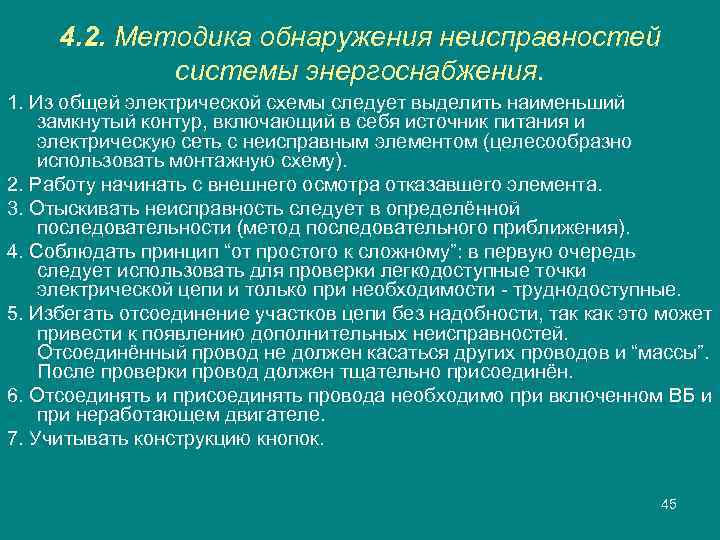 4.2. Методика обнаружения неисправностей системы энергоснабжения.

1. Из общей электрической схемы следует выделить наименьший замкнутый контур, включающий в себя источник питания и электрическую сеть с неисправным элементом (целесообразно использовать монтажную схему).

2. Работу начинать с внешнего осмотра отказавшего элемента.

3. Отыскивать неисправность следует в определённой последовательности (метод последовательного приближения).

4. Соблюдать принцип “от простого к сложному”: в первую очередь следует использовать для проверки легкодоступные точки электрической цепи и только при необходимости - труднодоступные.

5. Избегать отсоединение участков цепи без надобности, так как это может привести к появлению дополнительных неисправностей. Отсоединённый провод не должен касаться других проводов и “массы”. После проверки провод должен тщательно присоединён.

6. Отсоединять и присоединять провода необходимо при включенном ВБ и при неработающем двигателе.

7. Учитывать конструкцию кнопок.

45